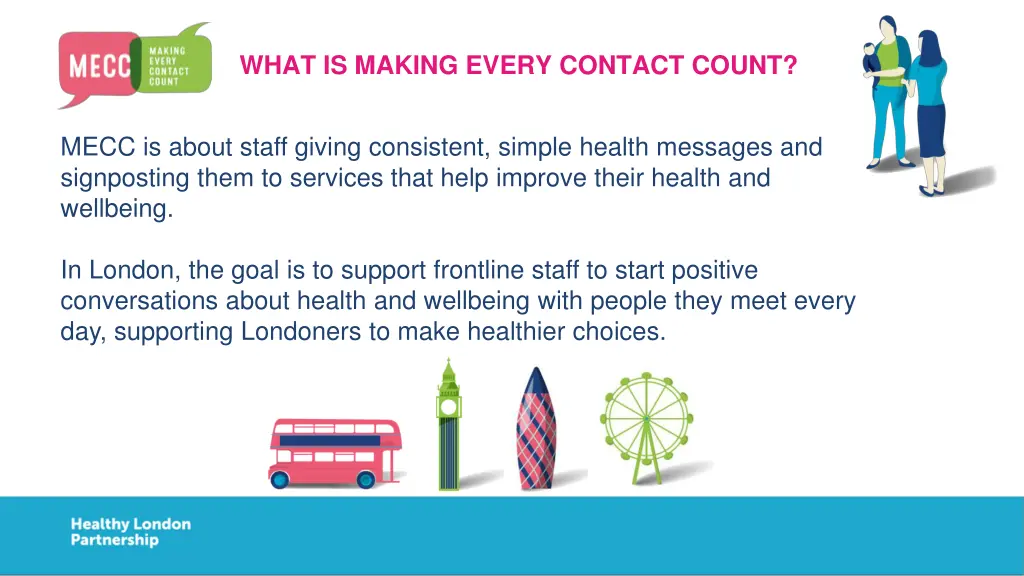 MECC MAKING EVERY CONTACT COUNT

WHAT IS MAKING EVERY CONTACT COUNT?

MECC is about staff giving consistent, simple health messages and signposting them to services that help improve their health and wellbeing.

In London, the goal is to support frontline staff to start positive conversations about health and wellbeing with people they meet every day, supporting Londoners to make healthier choices.

Healthy London Partnership